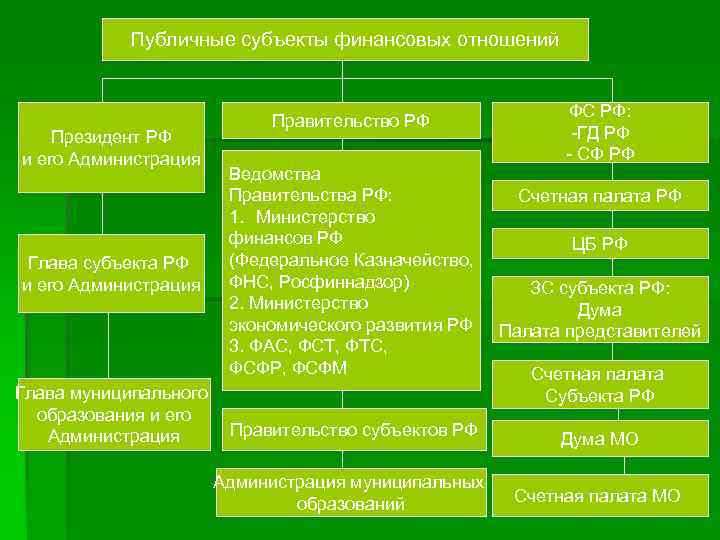 Публичные субъекты финансовых отношений

Президент РФ и его Администрация

Глава субъекта РФ и его Администрация

Глава муниципального образования и его Администрация

Правительство РФ

Ведомства Правительства РФ:
1. Министерство финансов РФ (Федеральное Казначейство, ФНС, Росфиннадзор)
2. Министерство экономического развития РФ
3. ФАС, ФСТ, ФТС, ФСФР, ФСФМ

Правительство субъектов РФ

Администрация муниципальных образований

ФС РФ:
-ГД РФ
- СФ РФ

Счетная палата РФ

ЦБ РФ

ЗС субъекта РФ:
Дума
Палата представителей

Счетная палата Субъекта РФ

Дума МО

Счетная палата МО